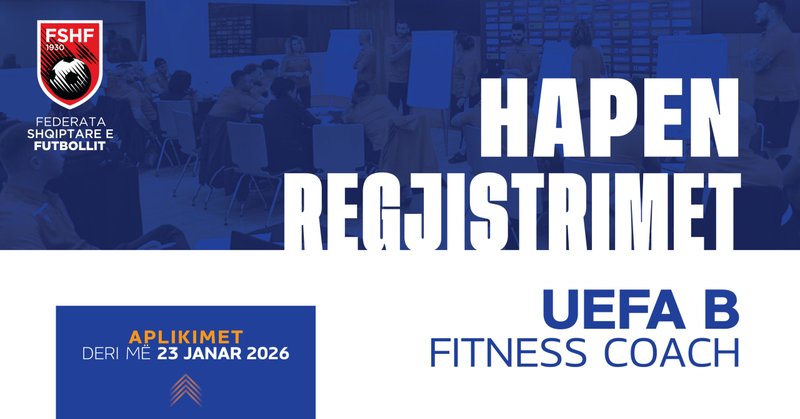 FSHF
1930

FEDERATA SHQIPTARE E FUTBOLLIT

HAPEN REGJISTRIMET

UEFA B
FITNESS COACH

APLIKIMET
DERI MË 23 JANAR 2026